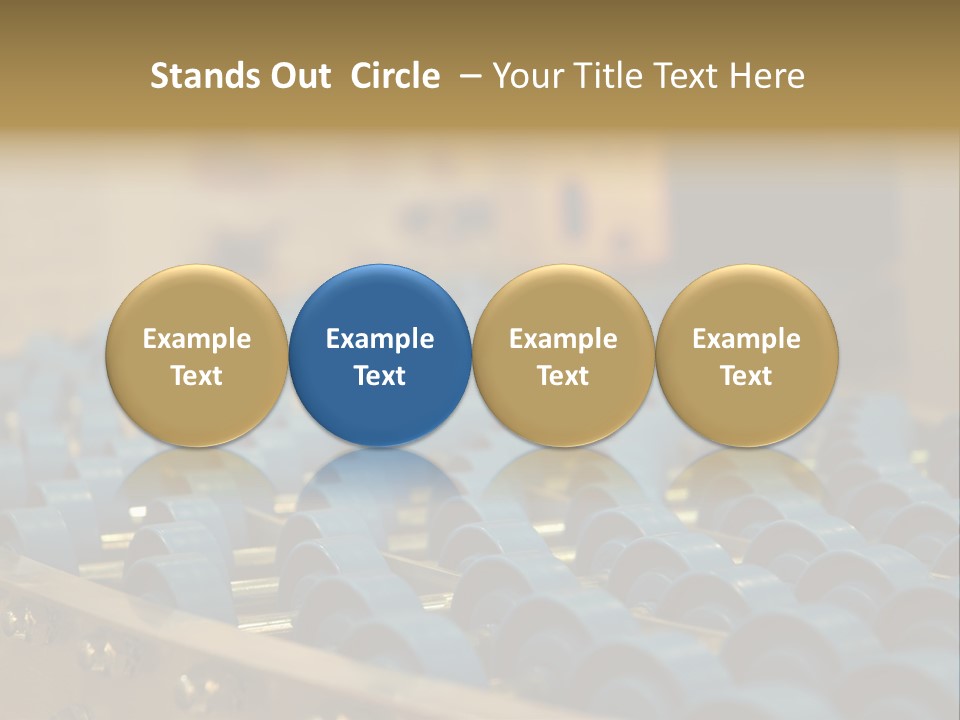 Stands Out Circle – Your Title Text Here

Example Text

Example Text

Example Text

Example Text